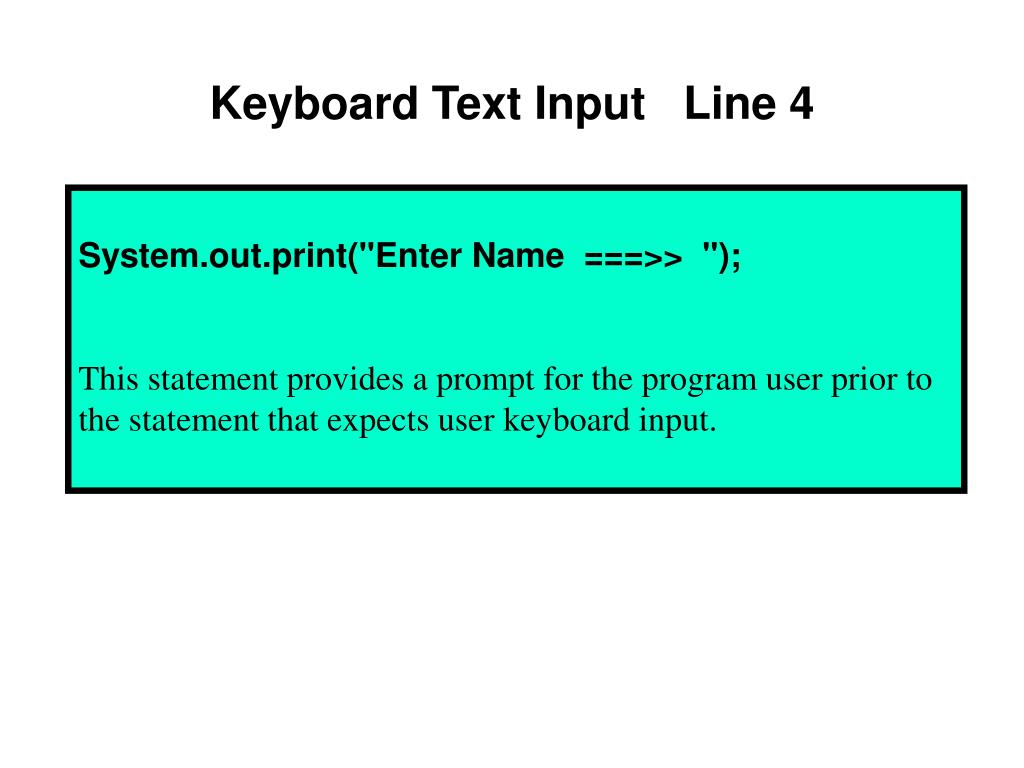 Keyboard Text Input Line 4

System.out.print("Enter Name ===>> ");

This statement provides a prompt for the program user prior to the statement that expects user keyboard input.